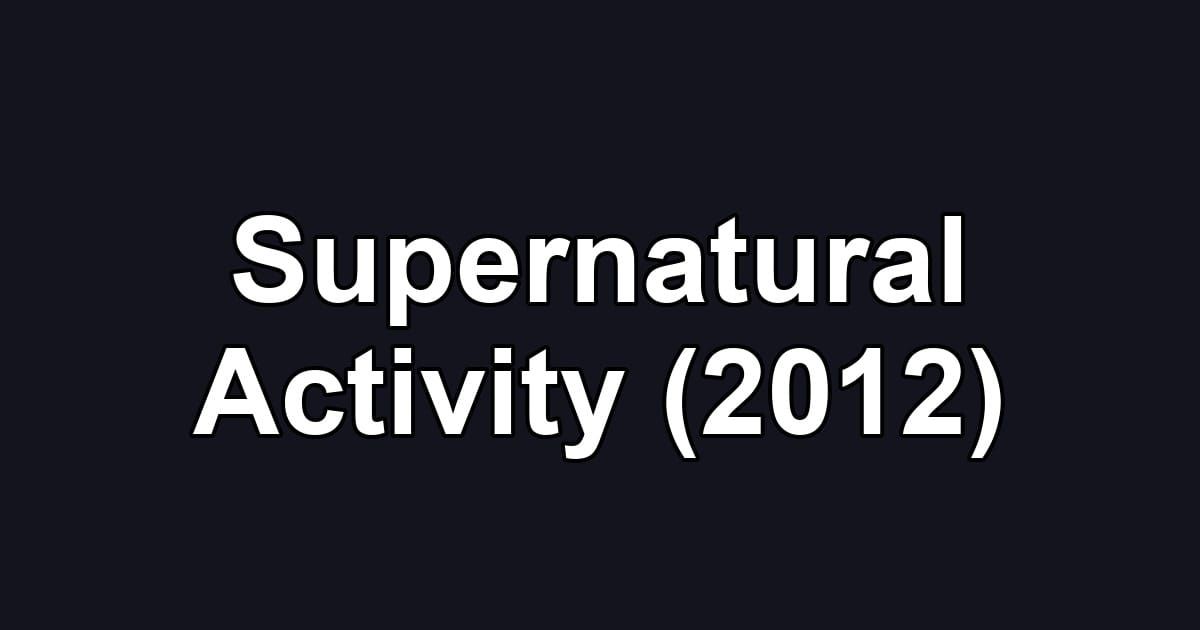 Supernatural Activity (2012)